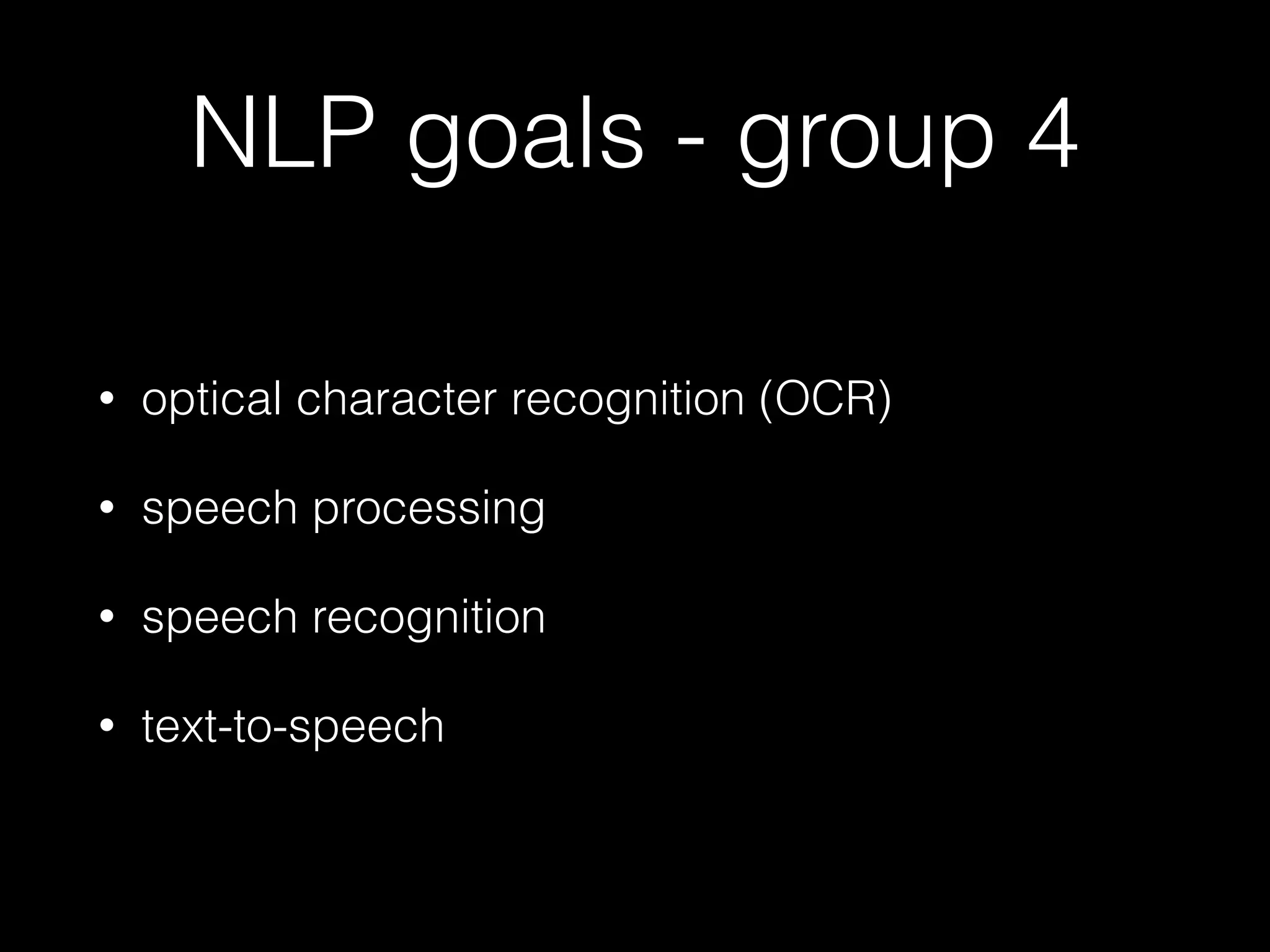 NLP goals - group 4

• optical character recognition (OCR)

• speech processing

• speech recognition

• text-to-speech